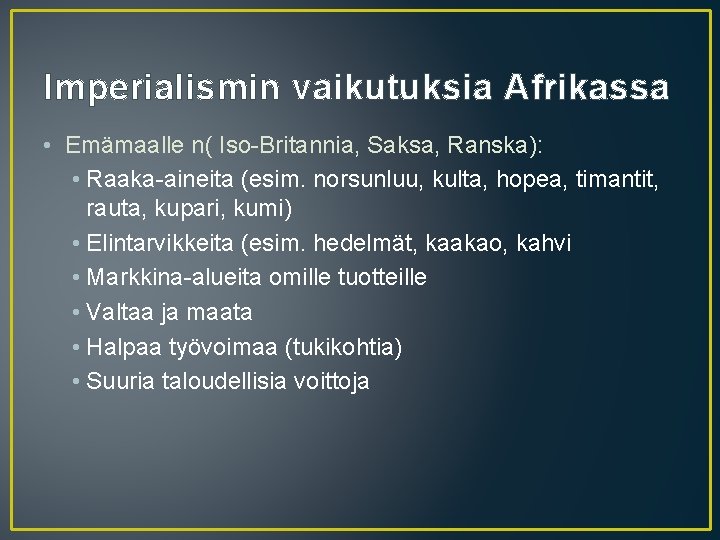 Imperialismin vaikutuksia Afrikassa

• Emämaalle n( Iso-Britannia, Saksa, Ranska):
  • Raaka-aineita (esim. norsunluu, kulta, hopea, timantit, rauta, kupari, kumi)
  • Elintarvikkeita (esim. hedelmät, kaakao, kahvi
  • Markkina-alueita omille tuotteille
  • Valtaa ja maata
  • Halpaa työvoimaa (tukikohtia)
  • Suuria taloudellisia voittoja